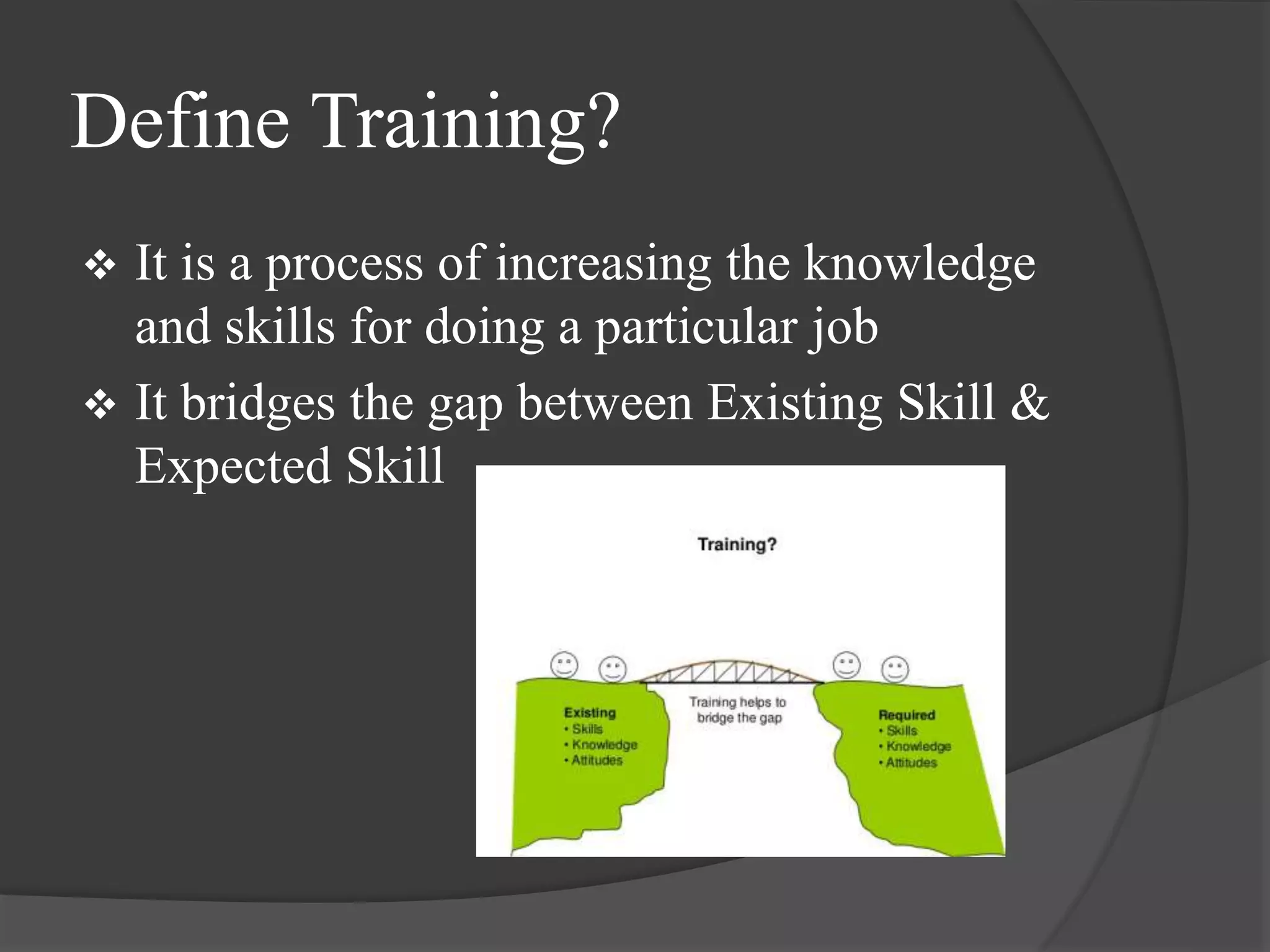 Define Training?

❖ It is a process of increasing the knowledge and skills for doing a particular job

❖ It bridges the gap between Existing Skill & Expected Skill

Training?

Existing
• Skills
• Knowledge
• Attitudes

Training helps to bridge the gap

Required
• Skills
• Knowledge
• Attitudes